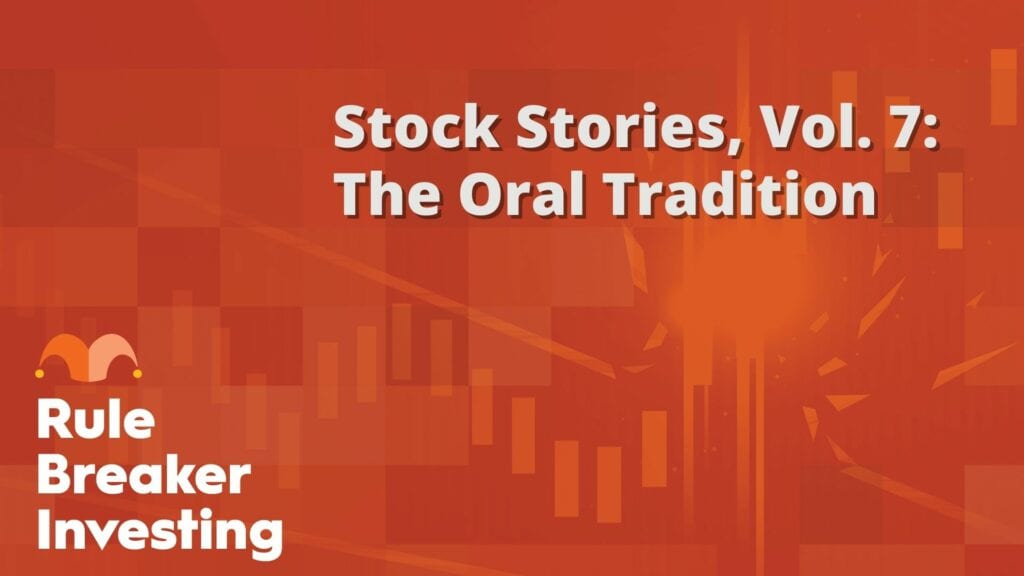 Stock Stories, Vol. 7: The Oral Tradition

Rule Breaker Investing